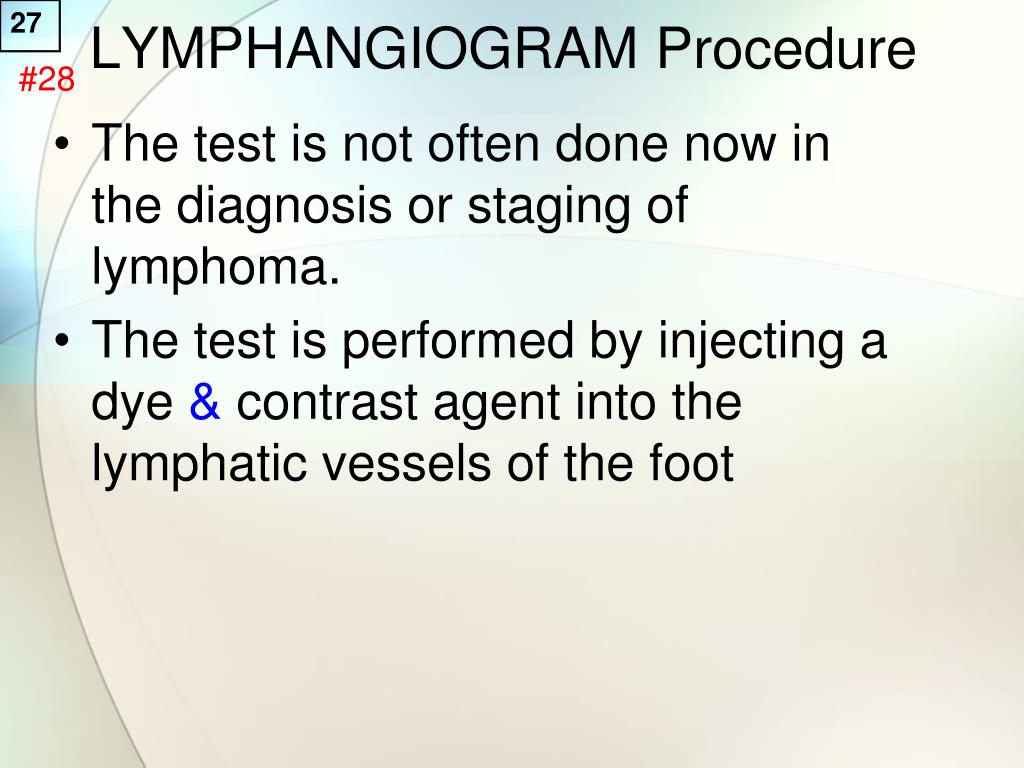 27

#28

LYMPHANGIOGRAM Procedure

• The test is not often done now in the diagnosis or staging of lymphoma.
• The test is performed by injecting a dye & contrast agent into the lymphatic vessels of the foot